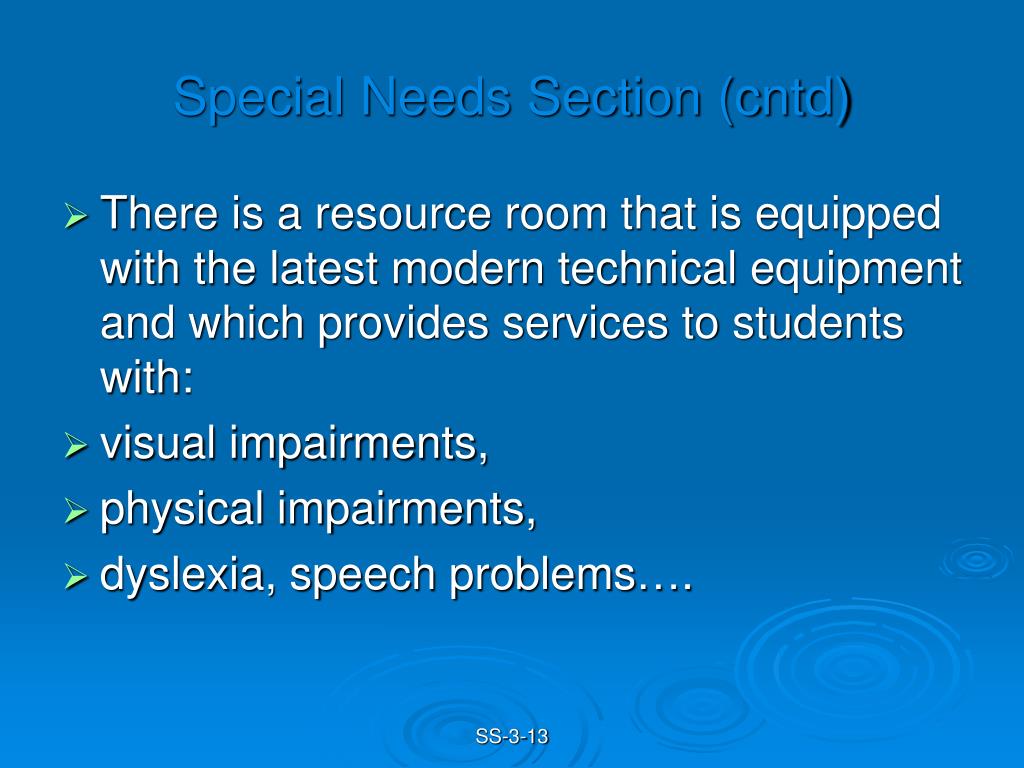 Special Needs Section (cntd)

➢ There is a resource room that is equipped with the latest modern technical equipment and which provides services to students with:
➢ visual impairments,
➢ physical impairments,
➢ dyslexia, speech problems….

SS-3-13